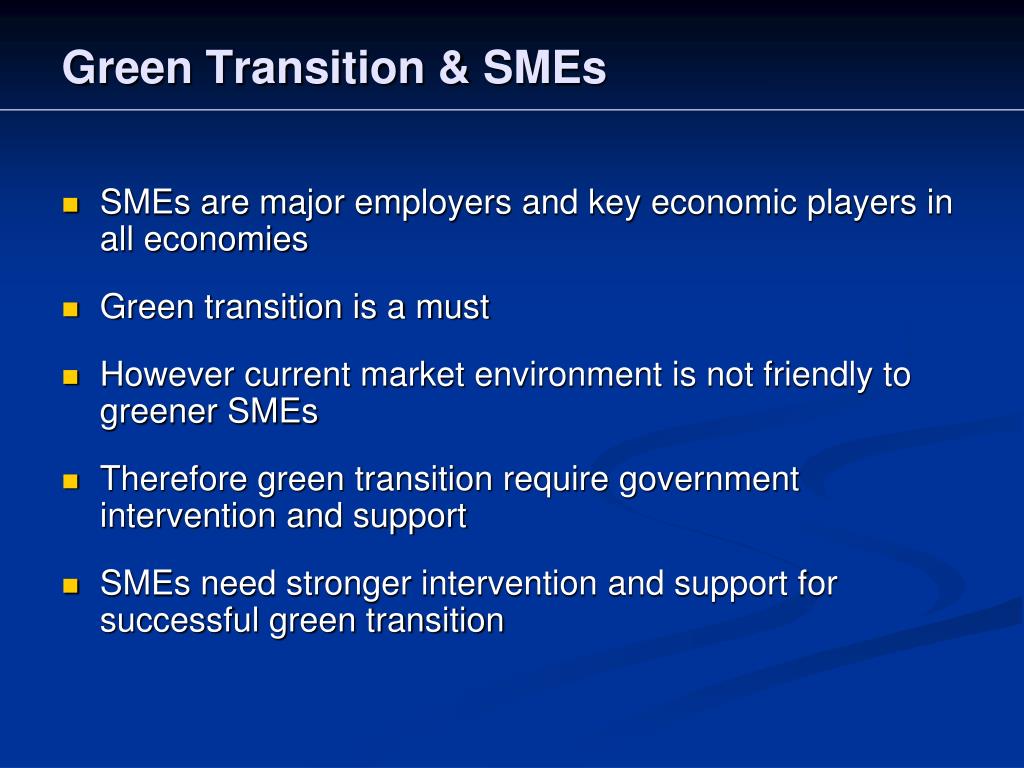 Green Transition & SMEs

- SMEs are major employers and key economic players in all economies
- Green transition is a must
- However current market environment is not friendly to greener SMEs
- Therefore green transition require government intervention and support
- SMEs need stronger intervention and support for successful green transition